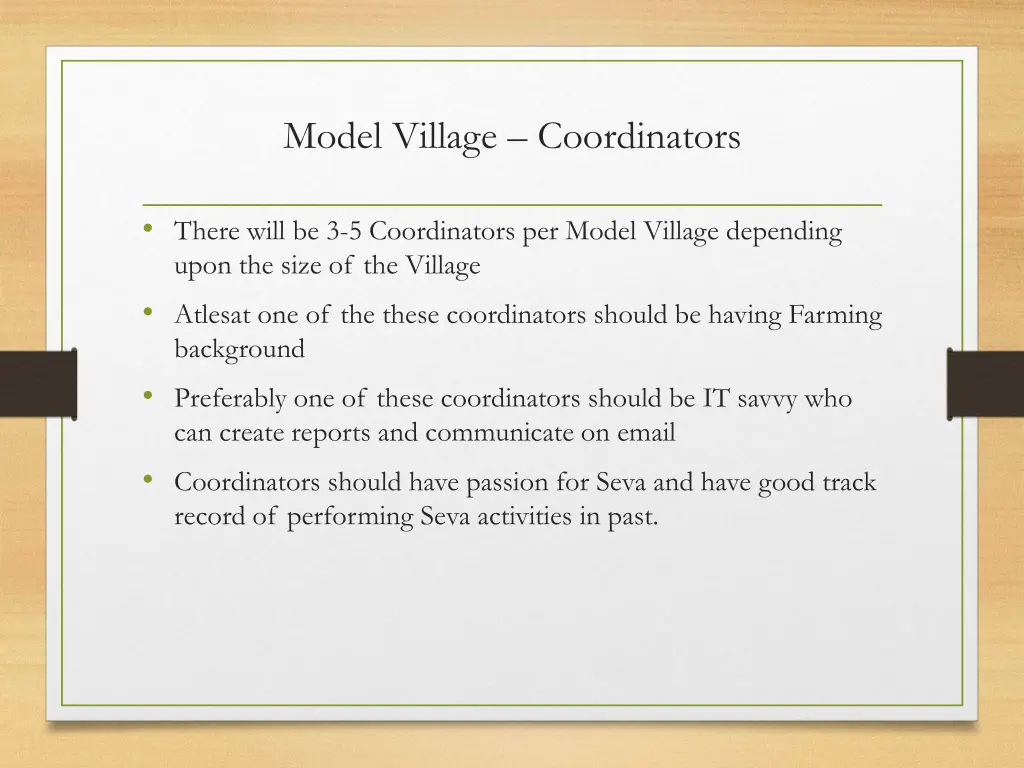 Model Village – Coordinators

• There will be 3-5 Coordinators per Model Village depending upon the size of the Village

• Atlesat one of the these coordinators should be having Farming background

• Preferably one of these coordinators should be IT savvy who can create reports and communicate on email

• Coordinators should have passion for Seva and have good track record of performing Seva activities in past.